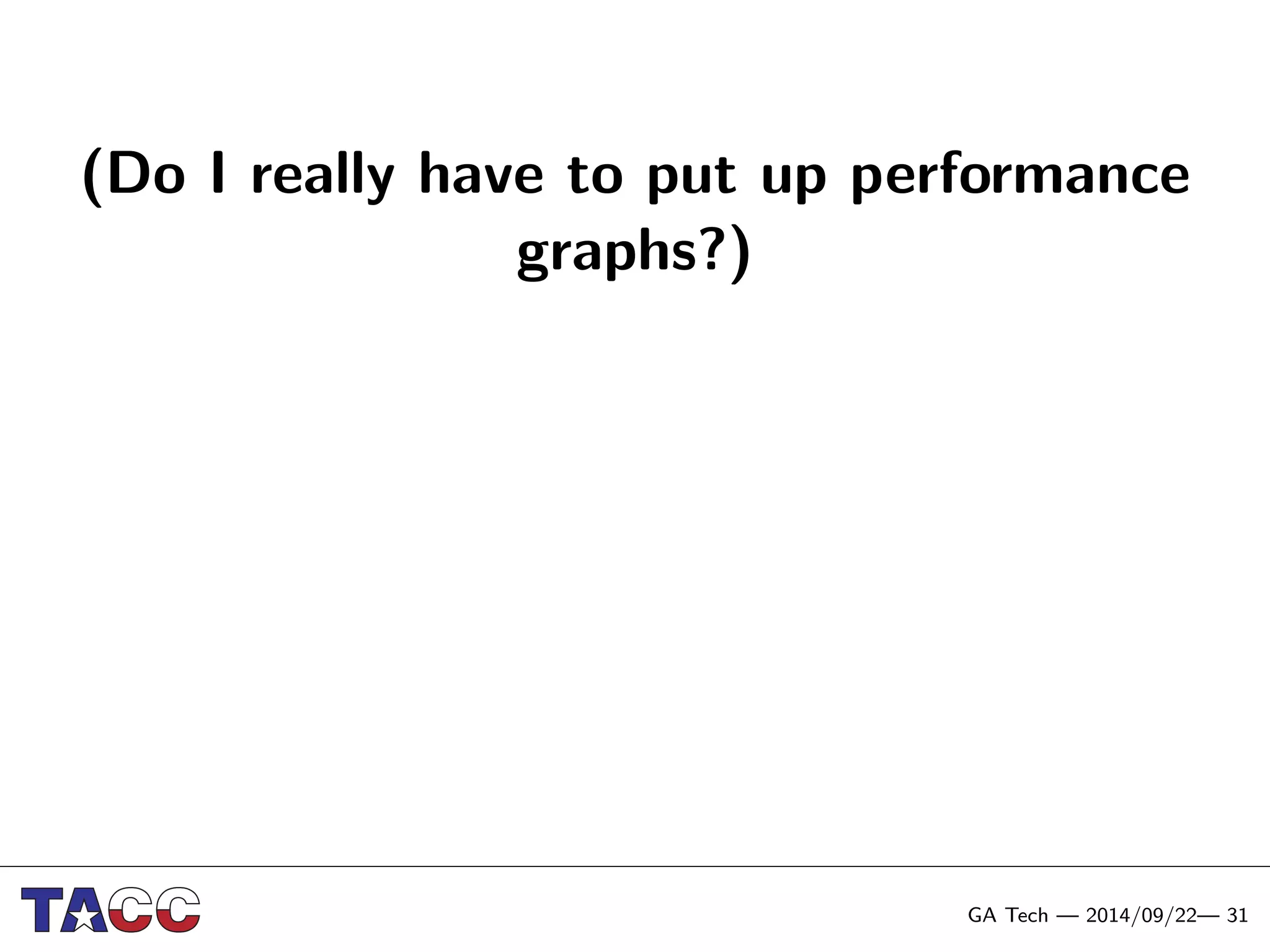 (Do I really have to put up performance graphs?)

TACC

GA Tech — 2014/09/22— 31